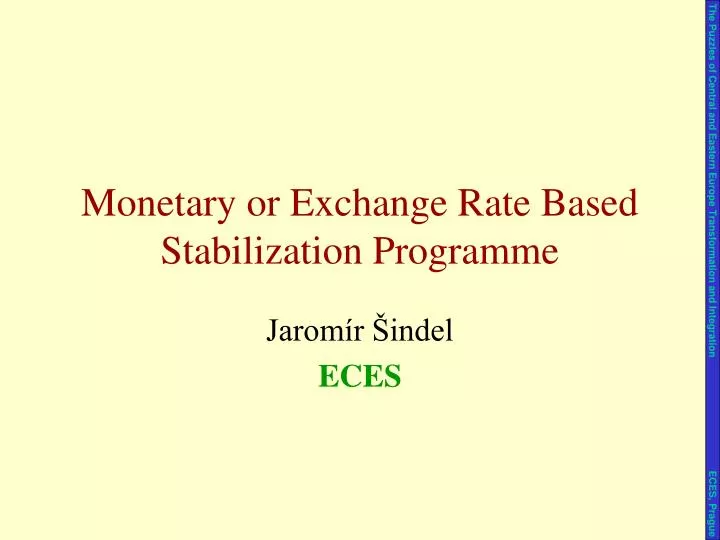 Monetary or Exchange Rate Based Stabilization Programme

Jaromír Šindel

ECES

The Puzzles of Central and Eastern Europe Transformation and Integration

ECES, Prague